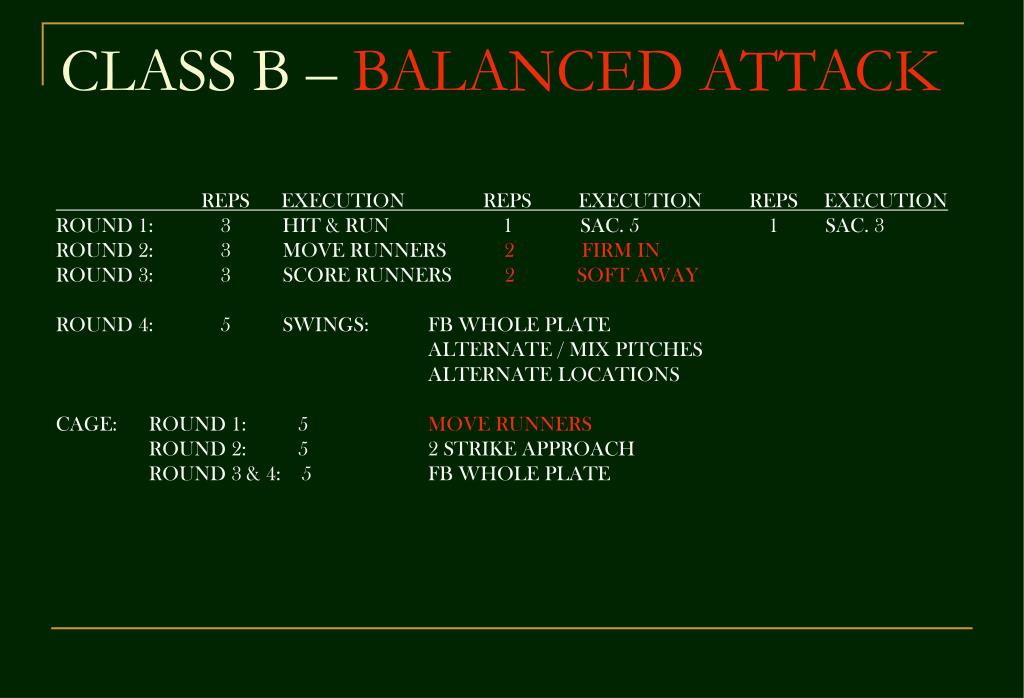 CLASS B – BALANCED ATTACK

| | REPS | EXECUTION | REPS | EXECUTION | REPS | EXECUTION |
|---|---|---|---|---|---|---|
| ROUND 1: | 3 | HIT & RUN | 1 | SAC. 5 | 1 | SAC. 3 |
| ROUND 2: | 3 | MOVE RUNNERS | 2 | FIRM IN | | |
| ROUND 3: | 3 | SCORE RUNNERS | 2 | SOFT AWAY | | |

ROUND 4: 5 SWINGS: FB WHOLE PLATE
ALTERNATE / MIX PITCHES
ALTERNATE LOCATIONS

CAGE: ROUND 1: 5 MOVE RUNNERS
ROUND 2: 5 2 STRIKE APPROACH
ROUND 3 & 4: 5 FB WHOLE PLATE